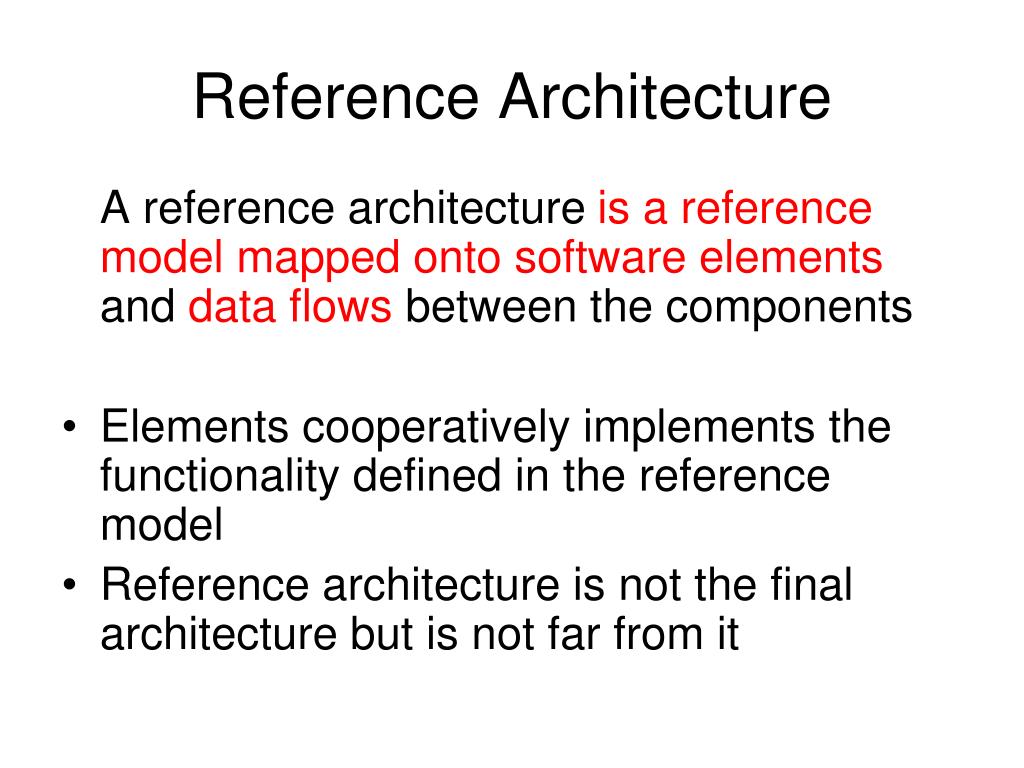 Reference Architecture

A reference architecture is a reference model mapped onto software elements and data flows between the components

• Elements cooperatively implements the functionality defined in the reference model
• Reference architecture is not the final architecture but is not far from it